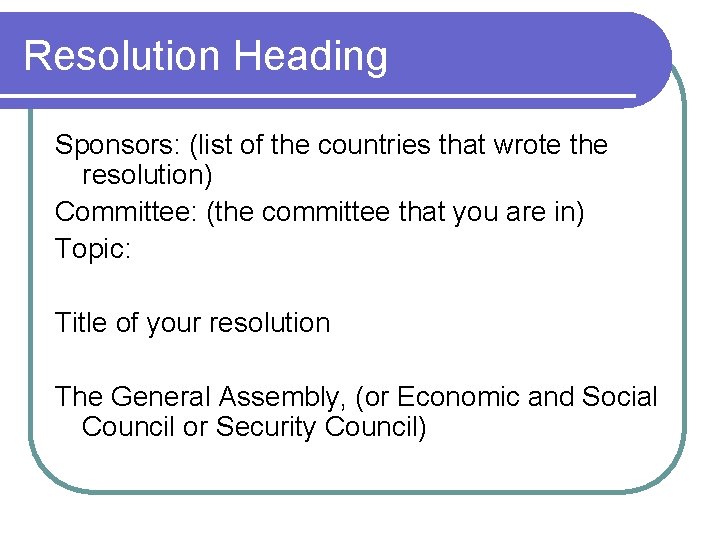 Resolution Heading

Sponsors: (list of the countries that wrote the resolution)

Committee: (the committee that you are in)

Topic:

Title of your resolution

The General Assembly, (or Economic and Social Council or Security Council)